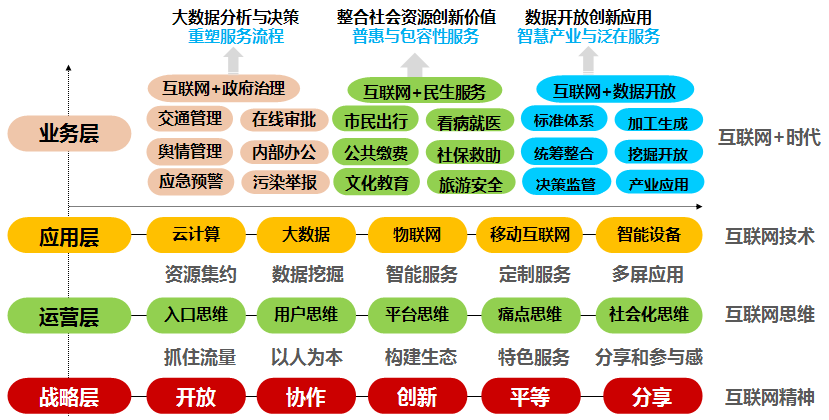 大数据分析与决策
重塑服务流程

整合社会资源创新价值
普惠与包容性服务

数据开放创新应用
智慧产业与泛在服务

业务层

互联网+政府治理
交通管理
在线审批
舆情管理
内部办公
应急预警
污染举报

互联网+民生服务
市民出行
看病就医
公共缴费
社保救助
文化教育
旅游安全

互联网+数据开放
标准体系
加工生成
统筹整合
挖掘开放
决策监管
产业应用

互联网+时代

应用层
云计算
大数据
物联网
移动互联网
智能设备
互联网技术

资源集约
数据挖掘
智能服务
定制服务
多屏应用

运营层
入口思维
用户思维
平台思维
痛点思维
社会化思维
互联网思维

抓住流量
以人为本
构建生态
特色服务
分享和参与感

战略层
开放
协作
创新
平等
分享
互联网精神